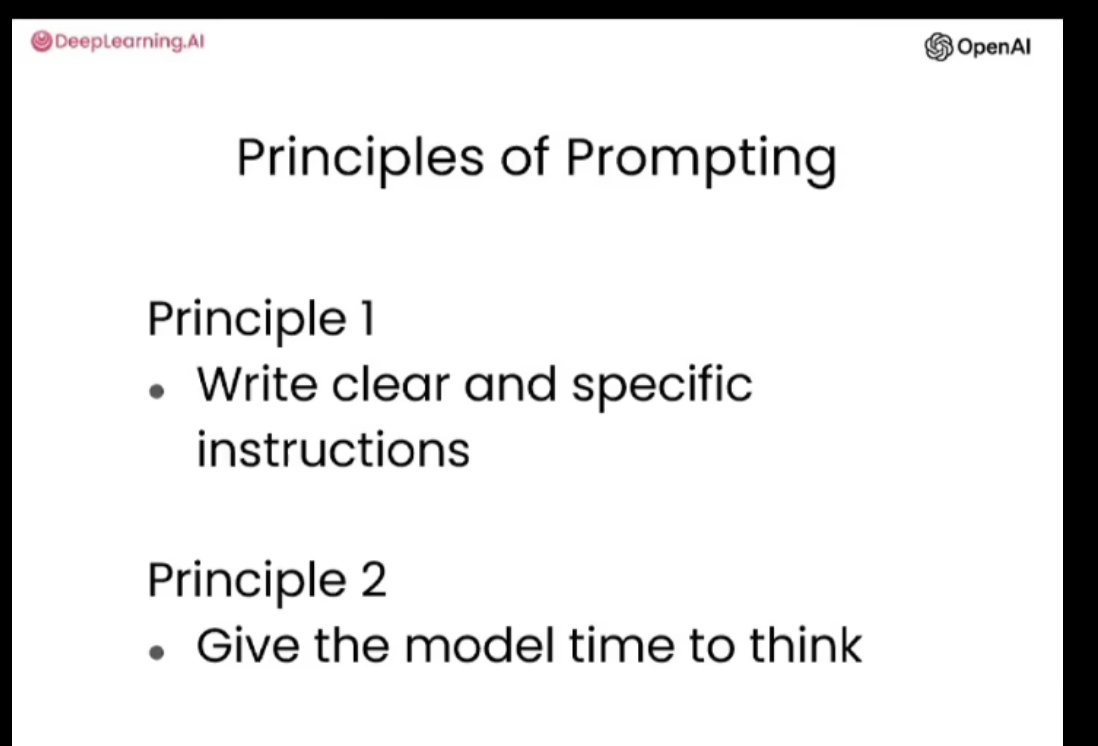 DeepLearning.AI

OpenAI

Principles of Prompting

Principle 1
• Write clear and specific instructions

Principle 2
• Give the model time to think